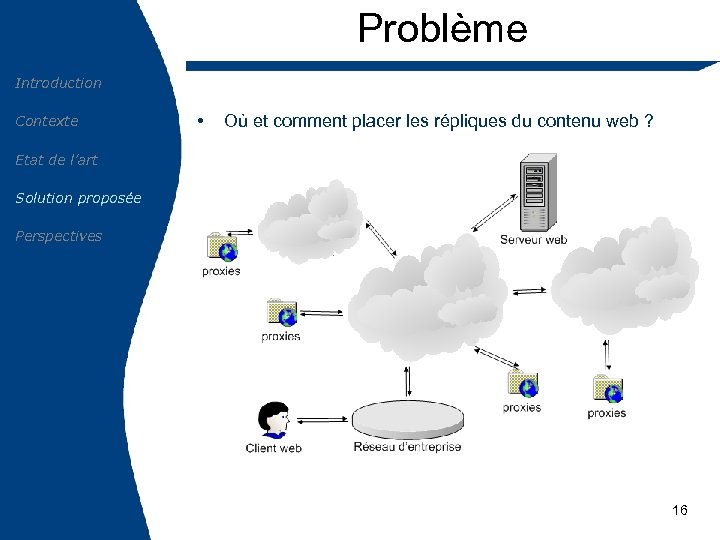 Problème

Introduction

Contexte

Etat de l'art

Solution proposée

Perspectives

• Où et comment placer les répliques du contenu web ?

Serveur web

proxies

proxies

proxies

proxies

Client web

Réseau d'entreprise

16